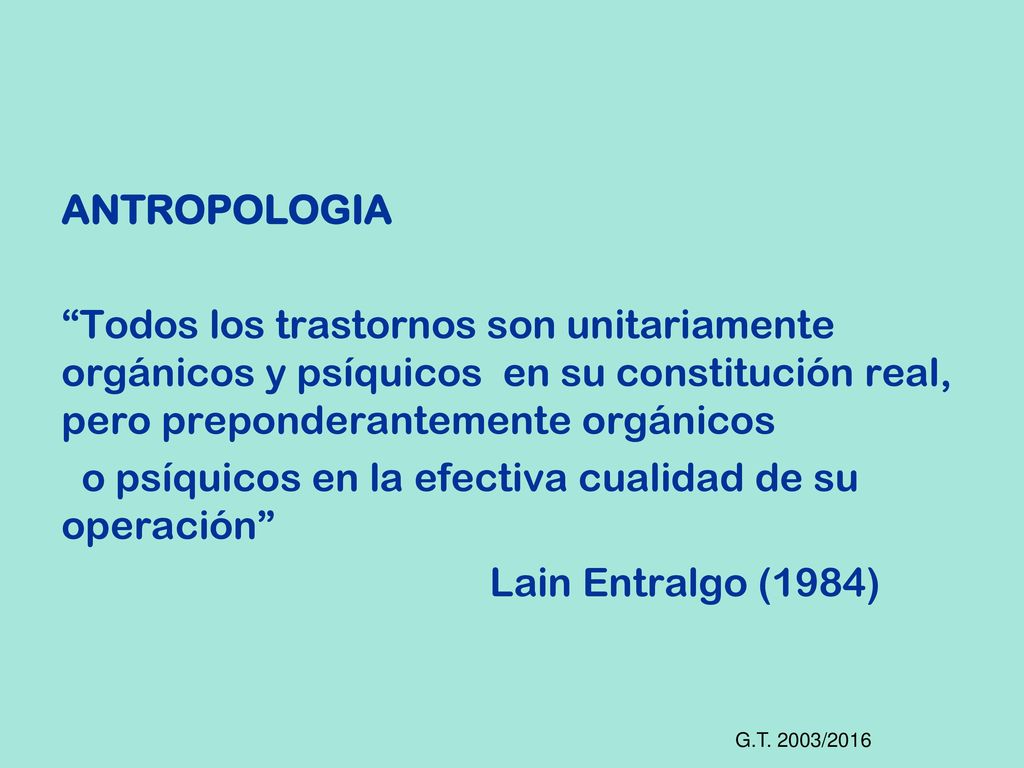 ANTROPOLOGIA

“Todos los trastornos son unitariamente orgánicos y psíquicos en su constitución real, pero preponderantemente orgánicos o psíquicos en la efectiva cualidad de su operación”

Lain Entralgo (1984)

G.T. 2003/2016